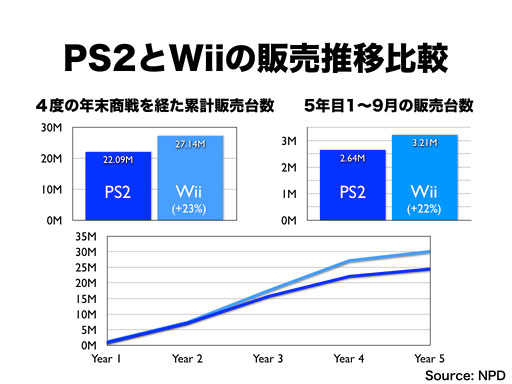 PS2とWiiの販売推移比較

4度の年末商戦を経た累計販売台数

30M
20M
10M
0M

22.09M
PS2

27.14M
Wii
(+23%)

5年目1〜9月の販売台数

3M
2M
1M
0M

2.64M
PS2

3.21M
Wii
(+22%)

35M
30M
25M
20M
15M
10M
5M
0M

Year 1
Year 2
Year 3
Year 4
Year 5

Source: NPD